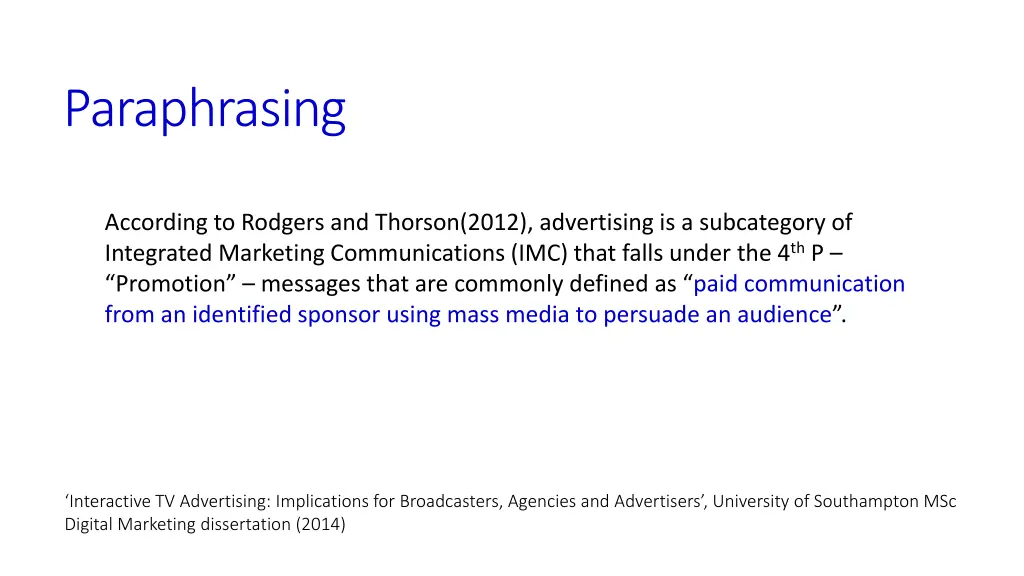 Paraphrasing

According to Rodgers and Thorson(2012), advertising is a subcategory of Integrated Marketing Communications (IMC) that falls under the 4$^{th}$ P – “Promotion” – messages that are commonly defined as “paid communication from an identified sponsor using mass media to persuade an audience”.

‘Interactive TV Advertising: Implications for Broadcasters, Agencies and Advertisers’, University of Southampton MSc Digital Marketing dissertation (2014)